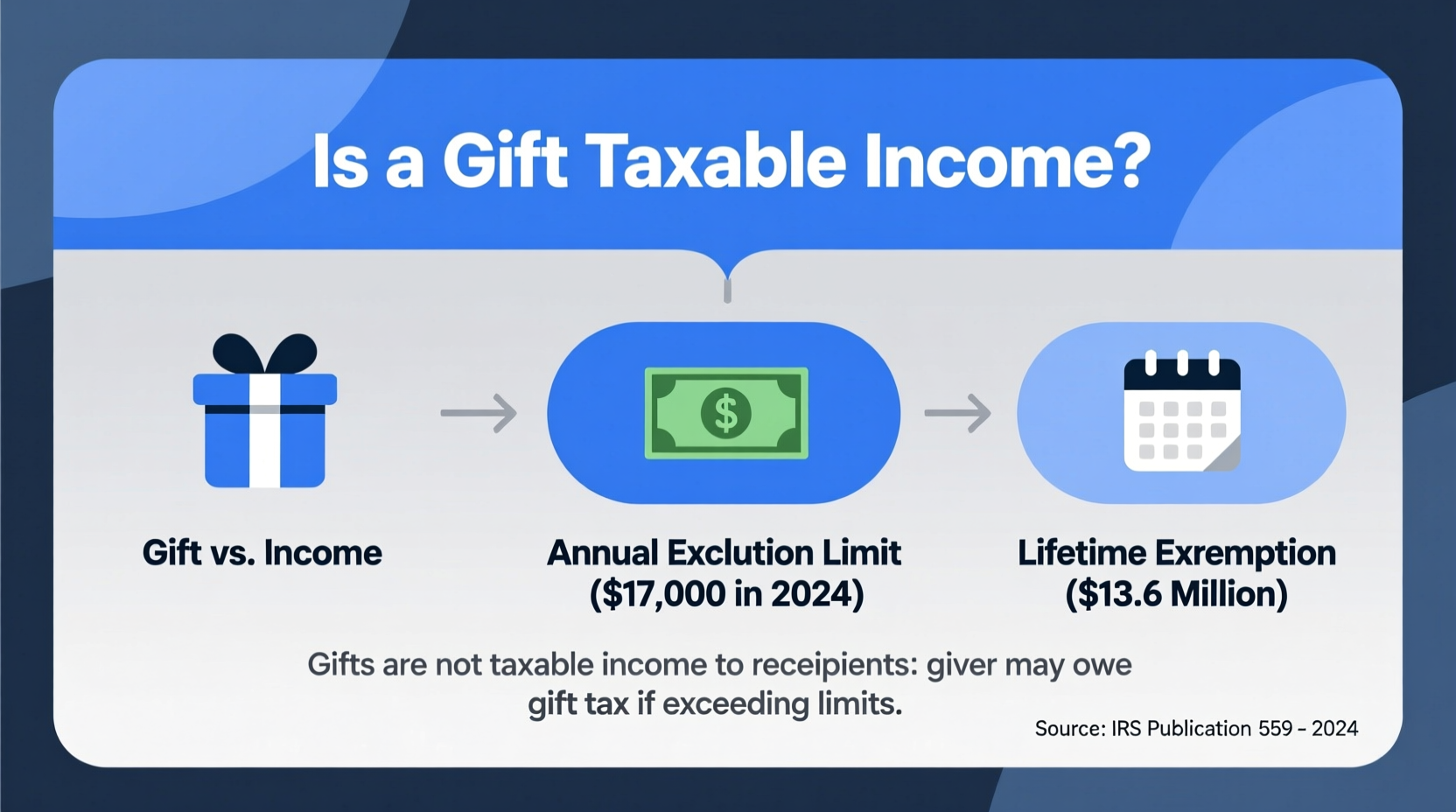 Is a Gift Taxable Income?

$

Gift vs. Income

Annual Exclution Limit ($17,000 in 2024)

Lifetime Exremption ($13.6 Million)

Gifts are not taxable income to receipients: giver may owe gift tax if exceeding limits.

Source: IRS Publication 559 - 2024